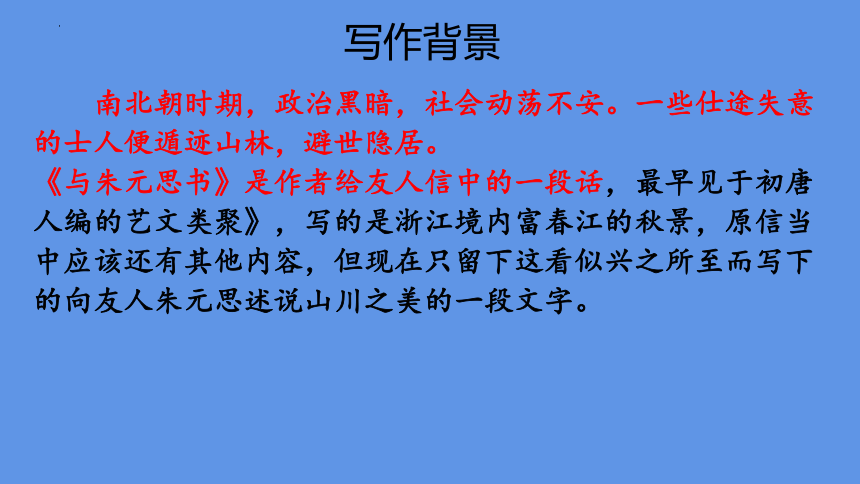 写作背景

南北朝时期，政治黑暗，社会动荡不安。一些仕途失意的士人便遁迹山林，避世隐居。

《与朱元思书》是作者给友人信中的一段话，最早见于初唐人编的艺文类聚》，写的是浙江境内富春江的秋景，原信当中应该还有其他内容，但现在只留下这看似兴之所至而写下的向友人朱元思述说山川之美的一段文字。